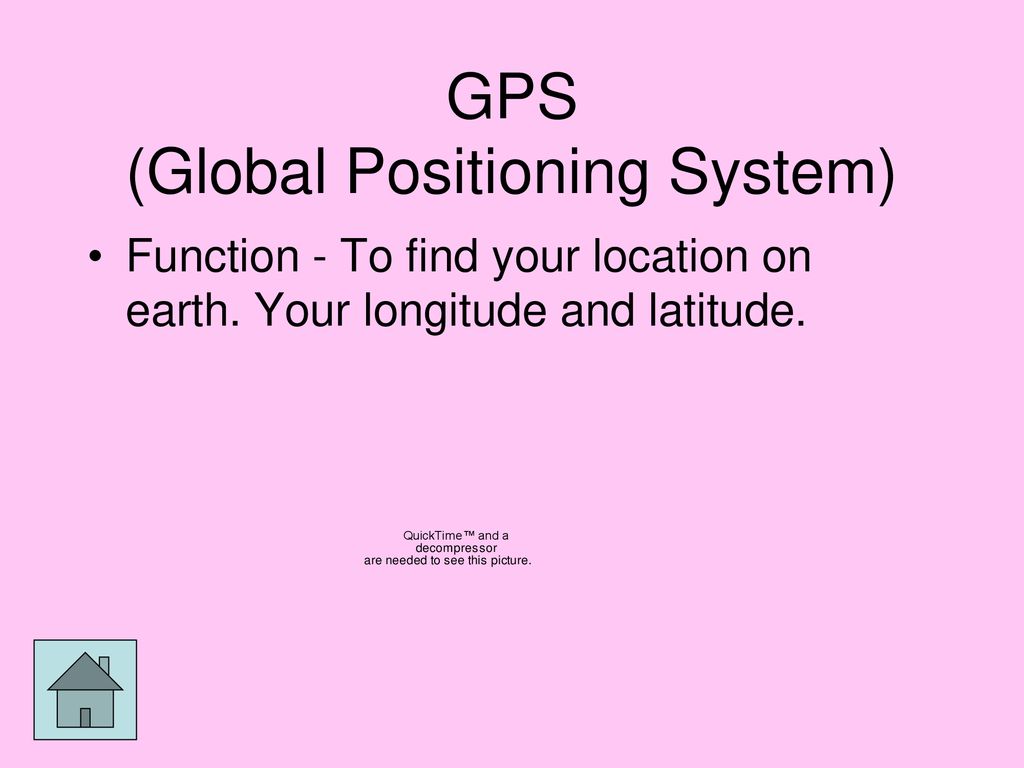 GPS
(Global Positioning System)

• Function - To find your location on earth. Your longitude and latitude.

QuickTime™ and a decompressor are needed to see this picture.